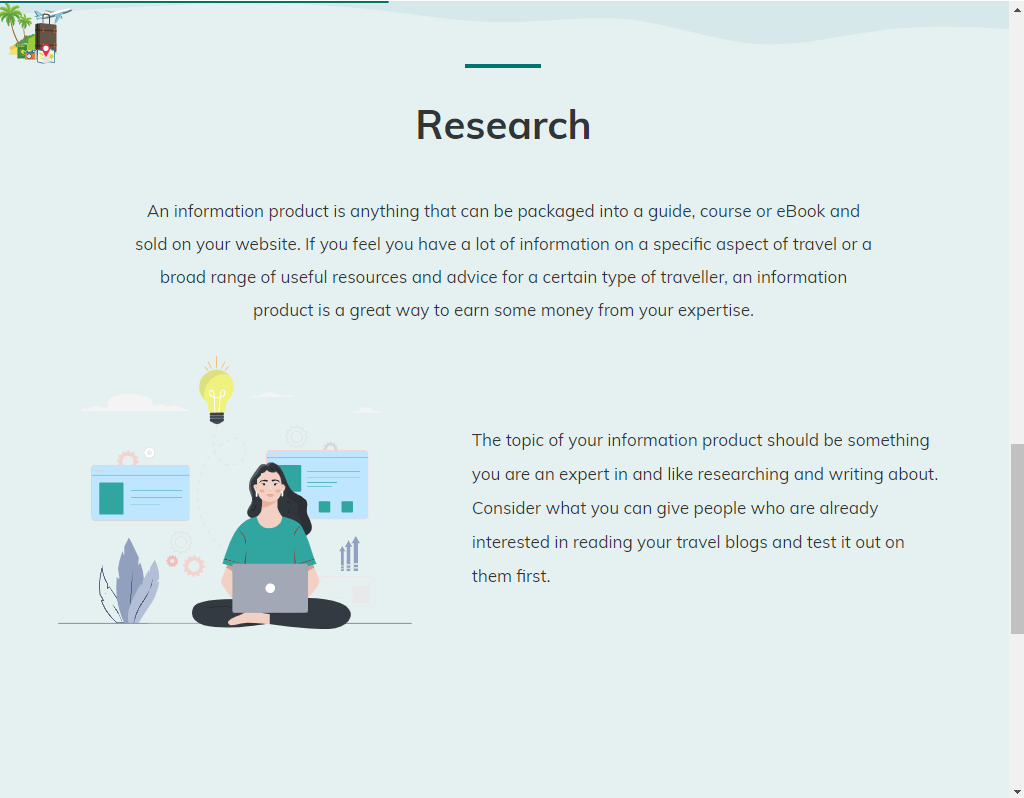 Research

An information product is anything that can be packaged into a guide, course or eBook and sold on your website. If you feel you have a lot of information on a specific aspect of travel or a broad range of useful resources and advice for a certain type of traveller, an information product is a great way to earn some money from your expertise.

The topic of your information product should be something you are an expert in and like researching and writing about. Consider what you can give people who are already interested in reading your travel blogs and test it out on them first.